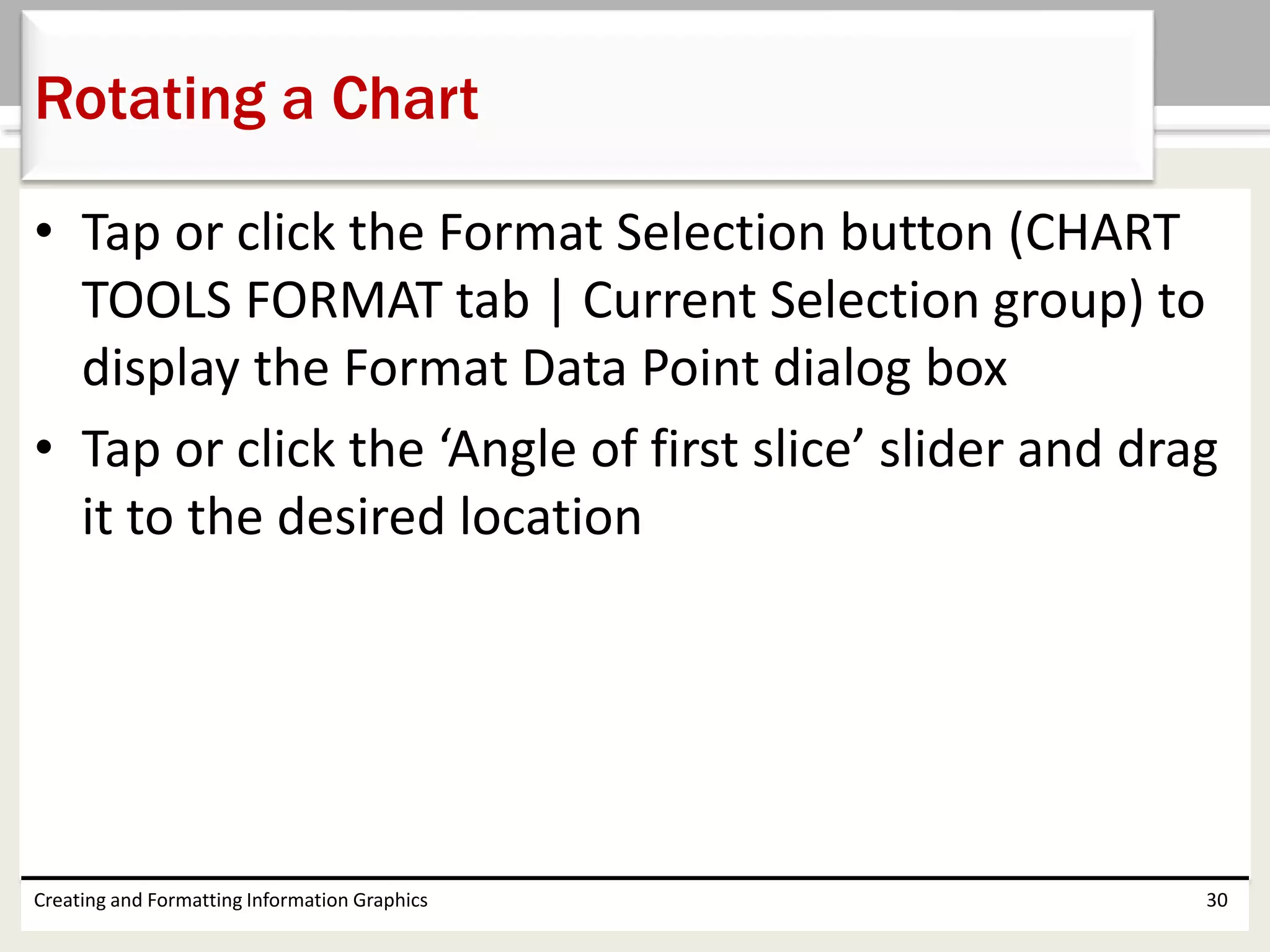 Rotating a Chart

• Tap or click the Format Selection button (CHART TOOLS FORMAT tab | Current Selection group) to display the Format Data Point dialog box

• Tap or click the ‘Angle of first slice’ slider and drag it to the desired location

Creating and Formatting Information Graphics

30